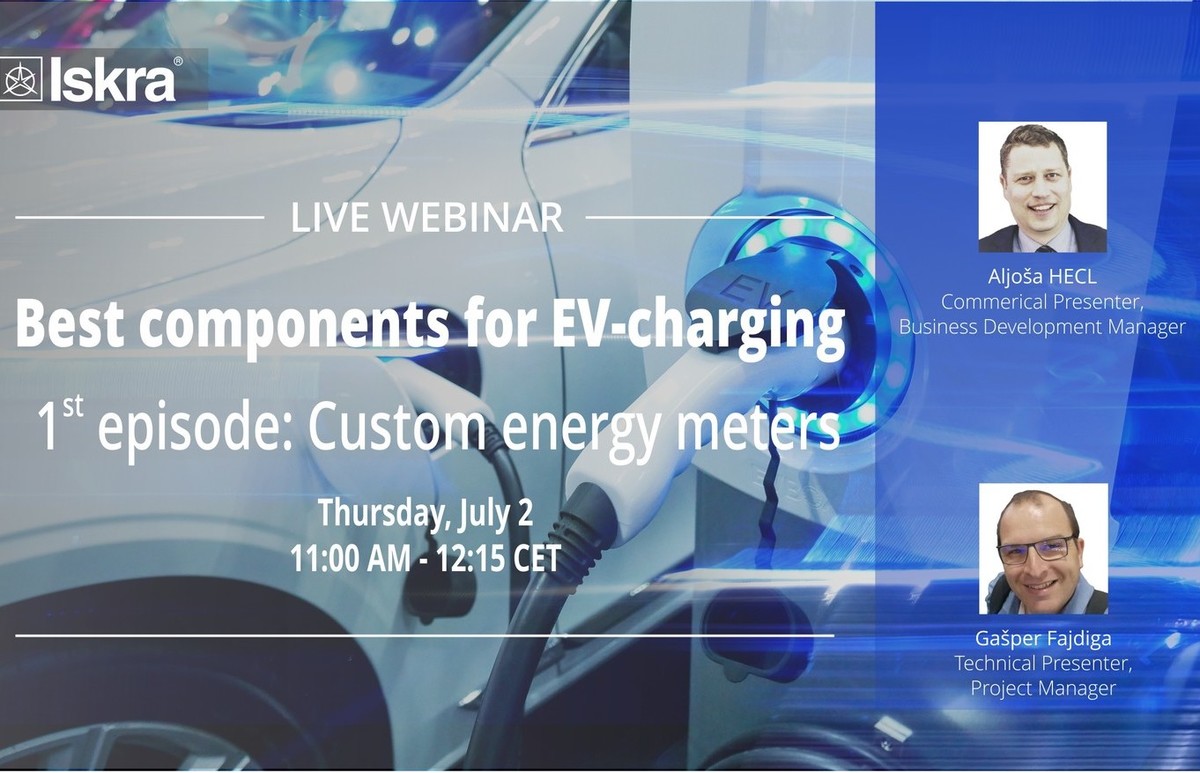 Iskra®

LIVE WEBINAR

Best components for EV-charging

1$^{st}$ episode: Custom energy meters

Thursday, July 2
11:00 AM - 12:15 CET

EV

Aljoša HECL
Commerical Presenter,
Business Development Manager

Gašper Fajdiga
Technical Presenter,
Project Manager